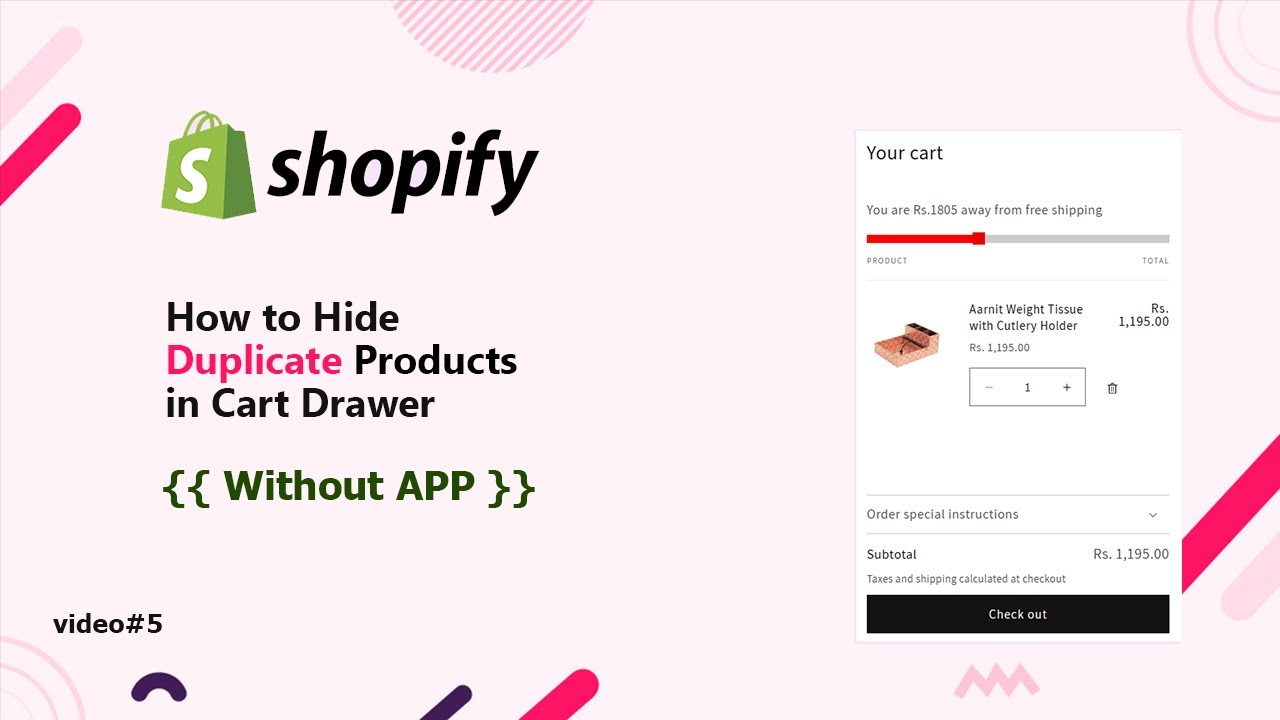 shopify

How to Hide Duplicate Products in Cart Drawer

{{ Without APP }}

video#5

Your cart

You are Rs.1805 away from free shipping

PRODUCT

TOTAL

Aarnit Weight Tissue with Cutlery Holder

Rs. 1,195.00

Rs. 1,195.00

− 1 +

Order special instructions

Subtotal

Rs. 1,195.00

Taxes and shipping calculated at checkout

Check out